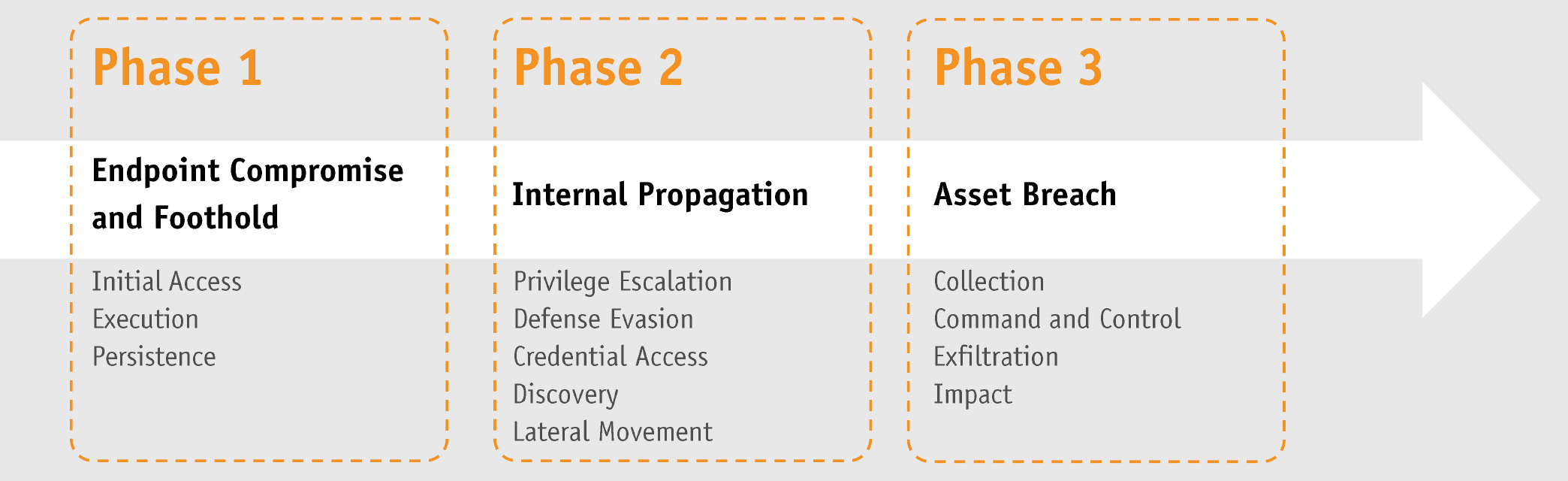 Phase 1

Endpoint Compromise and Foothold

Initial Access
Execution
Persistence

Phase 2

Internal Propagation

Privilege Escalation
Defense Evasion
Credential Access
Discovery
Lateral Movement

Phase 3

Asset Breach

Collection
Command and Control
Exfiltration
Impact